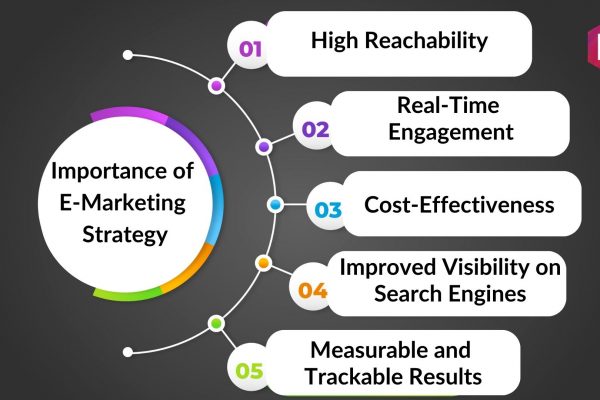 Importance of E-Marketing Strategy

01 High Reachability

02 Real-Time Engagement

03 Cost-Effectiveness

04 Improved Visibility on Search Engines

05 Measurable and Trackable Results